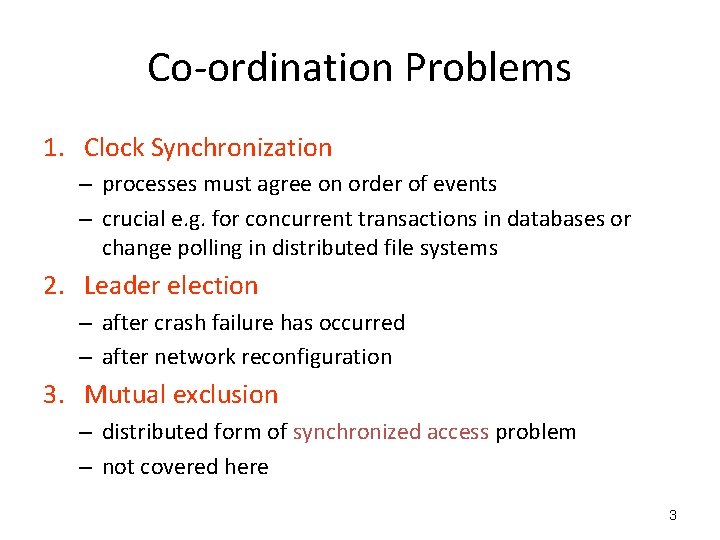 Co-ordination Problems

1. Clock Synchronization
– processes must agree on order of events
– crucial e.g. for concurrent transactions in databases or change polling in distributed file systems

2. Leader election
– after crash failure has occurred
– after network reconfiguration

3. Mutual exclusion
– distributed form of synchronized access problem
– not covered here

3